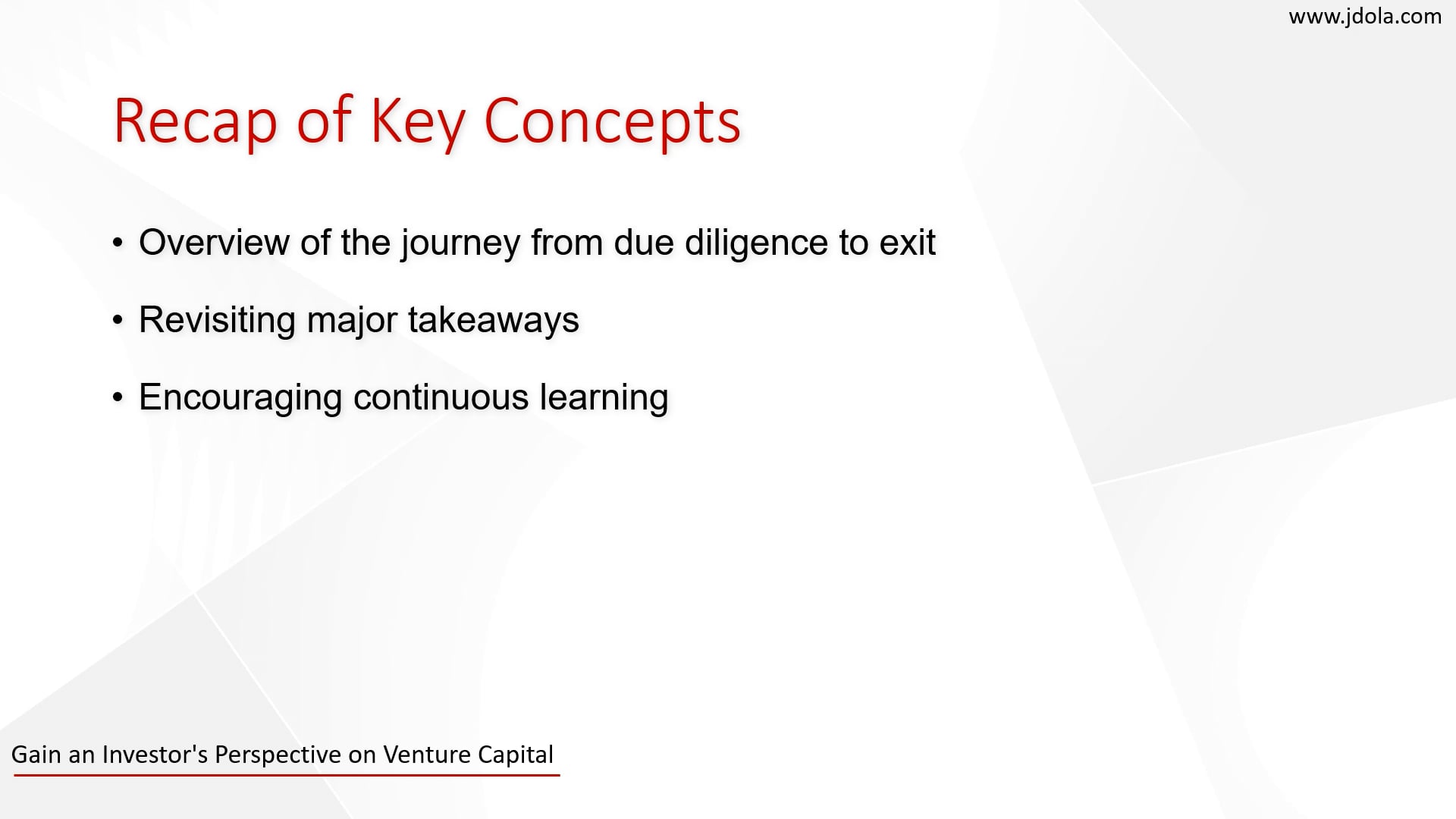 www.jdola.com

Recap of Key Concepts

• Overview of the journey from due diligence to exit

• Revisiting major takeaways

• Encouraging continuous learning

Gain an Investor's Perspective on Venture Capital